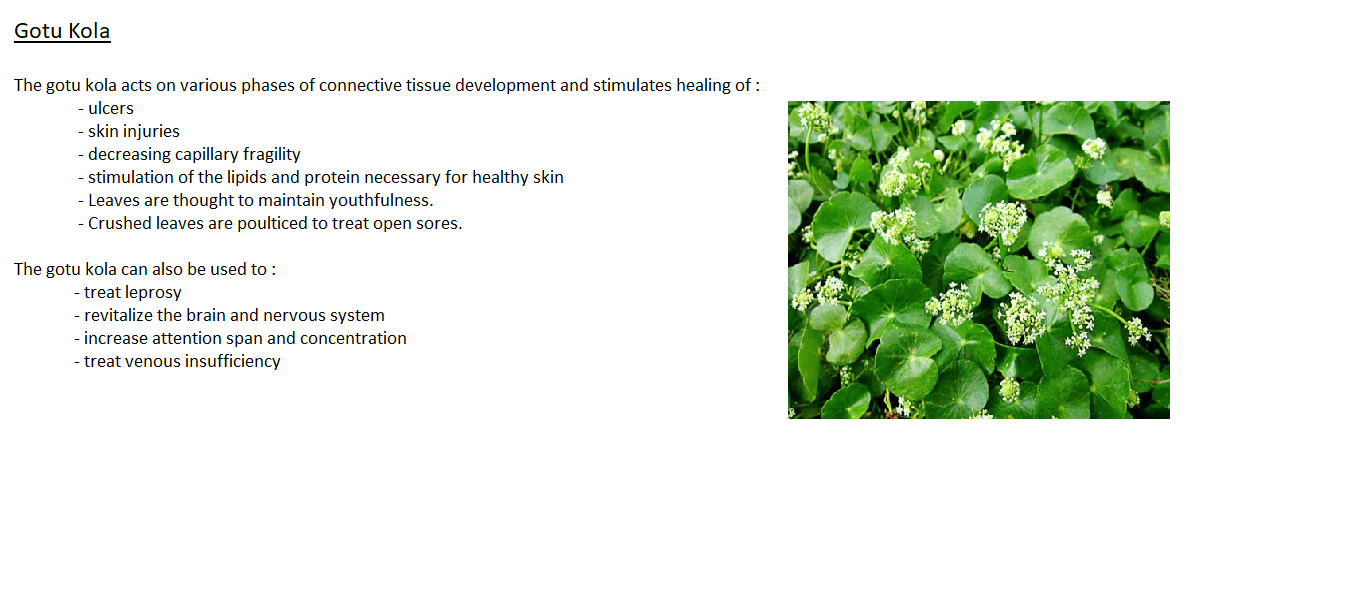 Gotu Kola

The gotu kola acts on various phases of connective tissue development and stimulates healing of :
- ulcers
- skin injuries
- decreasing capillary fragility
- stimulation of the lipids and protein necessary for healthy skin
- Leaves are thought to maintain youthfulness.
- Crushed leaves are poulticed to treat open sores.

The gotu kola can also be used to :
- treat leprosy
- revitalize the brain and nervous system
- increase attention span and concentration
- treat venous insufficiency